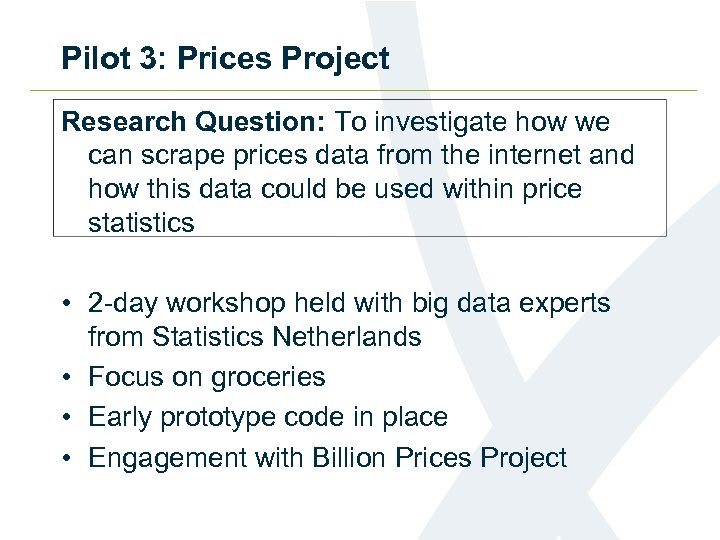 Pilot 3: Prices Project

Research Question: To investigate how we can scrape prices data from the internet and how this data could be used within price statistics

• 2-day workshop held with big data experts from Statistics Netherlands
• Focus on groceries
• Early prototype code in place
• Engagement with Billion Prices Project